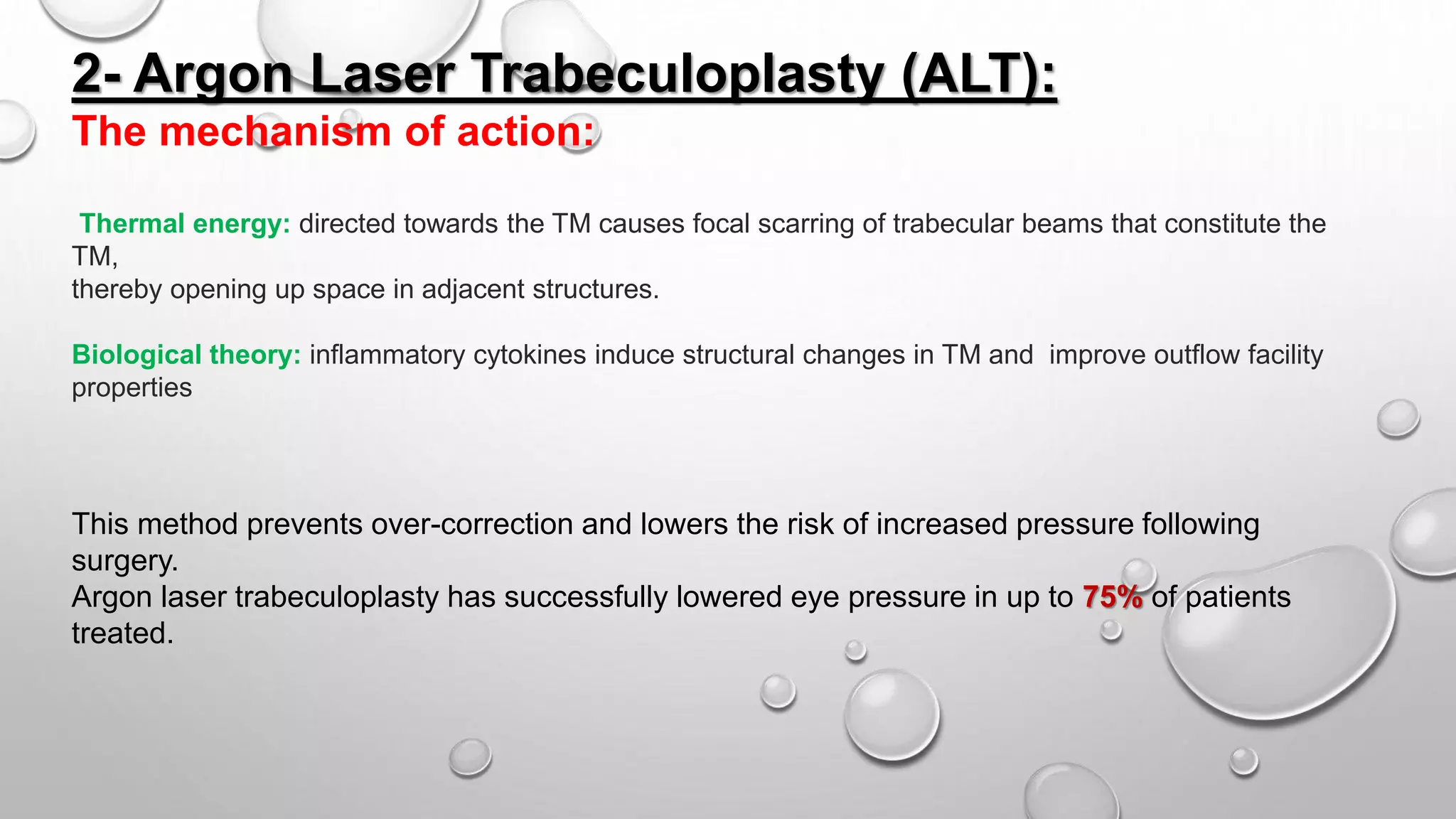 2- Argon Laser Trabeculoplasty (ALT):
The mechanism of action:

Thermal energy: directed towards the TM causes focal scarring of trabecular beams that constitute the TM,
thereby opening up space in adjacent structures.

Biological theory: inflammatory cytokines induce structural changes in TM and improve outflow facility properties

This method prevents over-correction and lowers the risk of increased pressure following surgery.
Argon laser trabeculoplasty has successfully lowered eye pressure in up to 75% of patients treated.